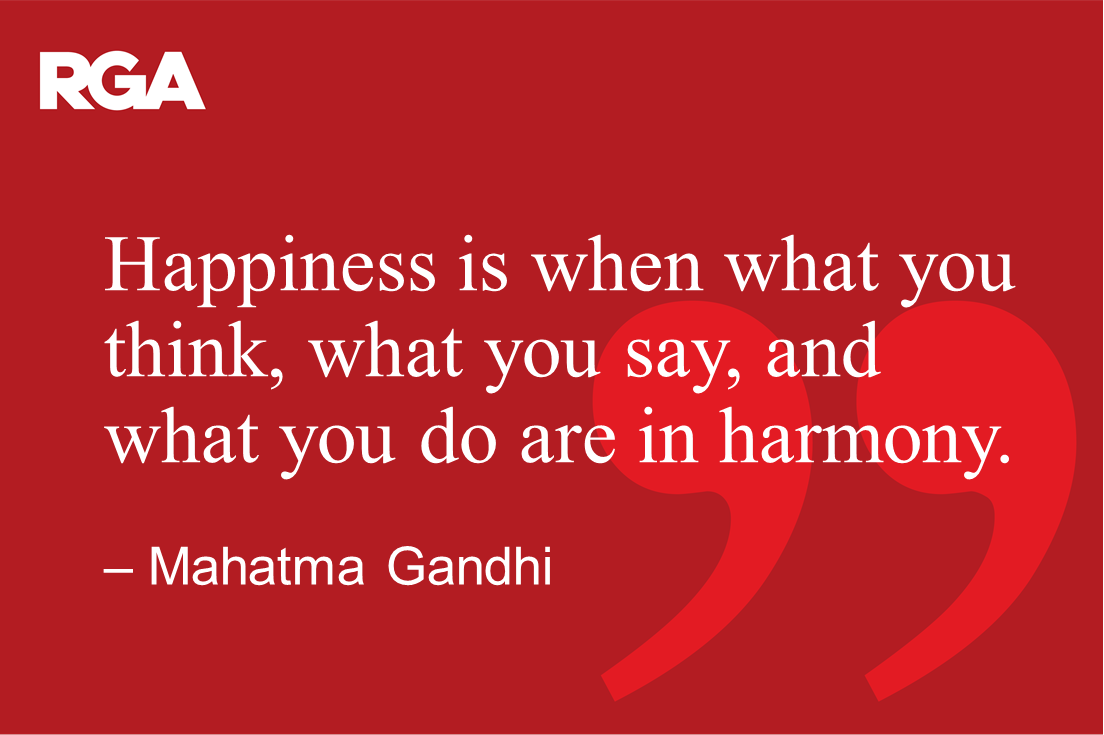 RGA

Happiness is when what you think, what you say, and what you do are in harmony.

– Mahatma Gandhi